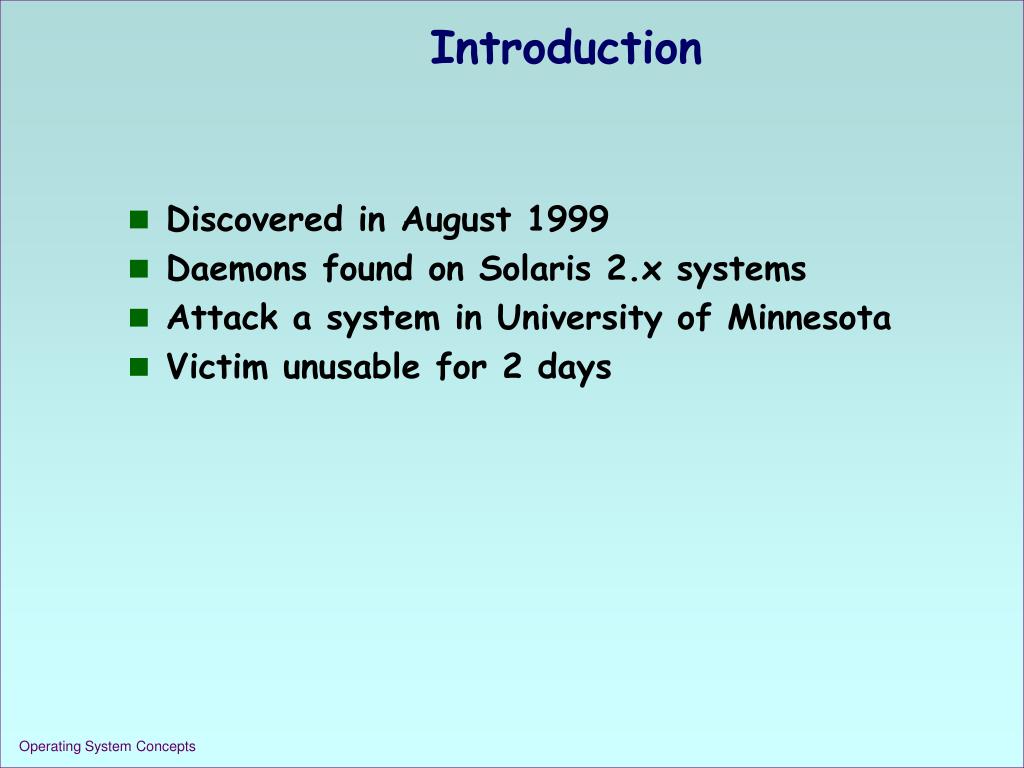 Introduction

- Discovered in August 1999
- Daemons found on Solaris 2.x systems
- Attack a system in University of Minnesota
- Victim unusable for 2 days

Operating System Concepts